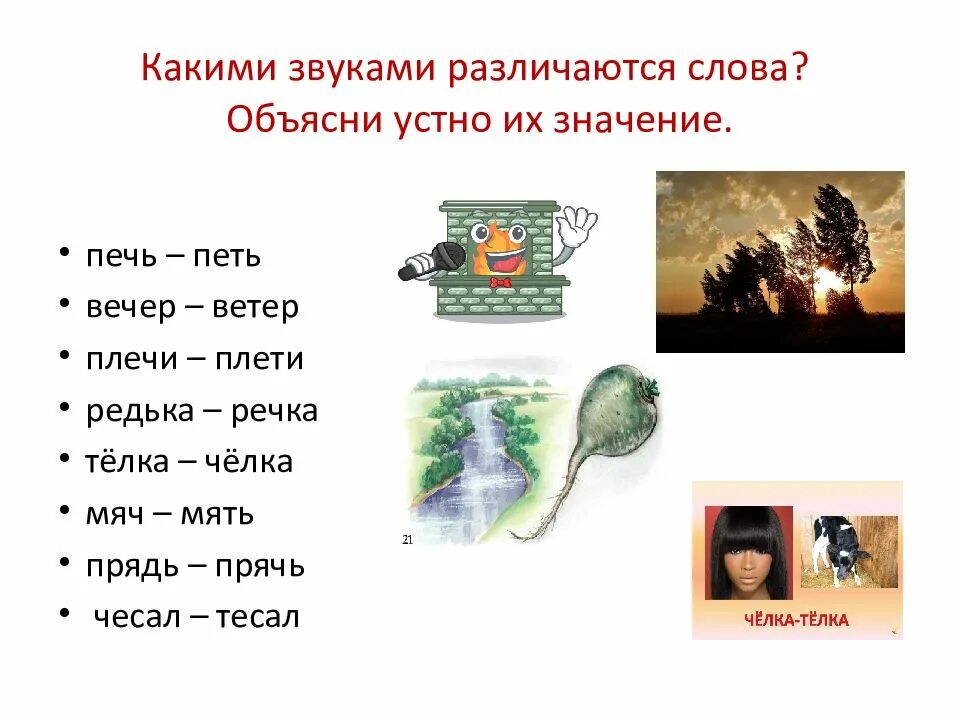 Какими звуками различаются слова?
Объясни устно их значение.

• печь – петь
• вечер – ветер
• плечи – плети
• редька – речка
• тёлка – чёлка
• мяч – мять
• прядь – прячь
• чесал – тесал

21

ЧЁЛКА-ТЁЛКА